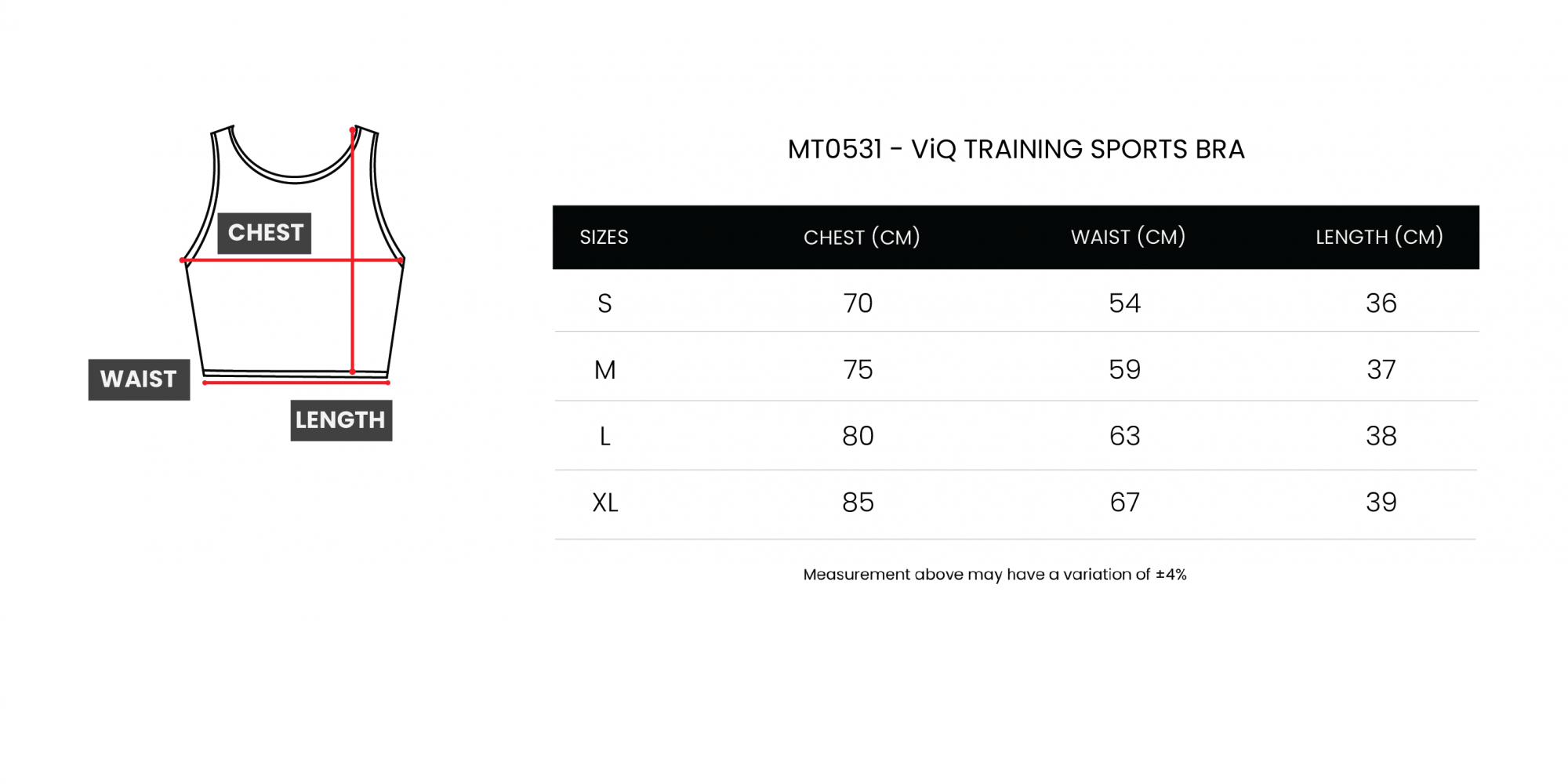 CHEST

WAIST

LENGTH

MT0531 - ViQ TRAINING SPORTS BRA

| SIZES | CHEST (CM) | WAIST (CM) | LENGTH (CM) |
|---|---|---|---|
| S | 70 | 54 | 36 |
| M | 75 | 59 | 37 |
| L | 80 | 63 | 38 |
| XL | 85 | 67 | 39 |

Measurement above may have a variation of ±4%